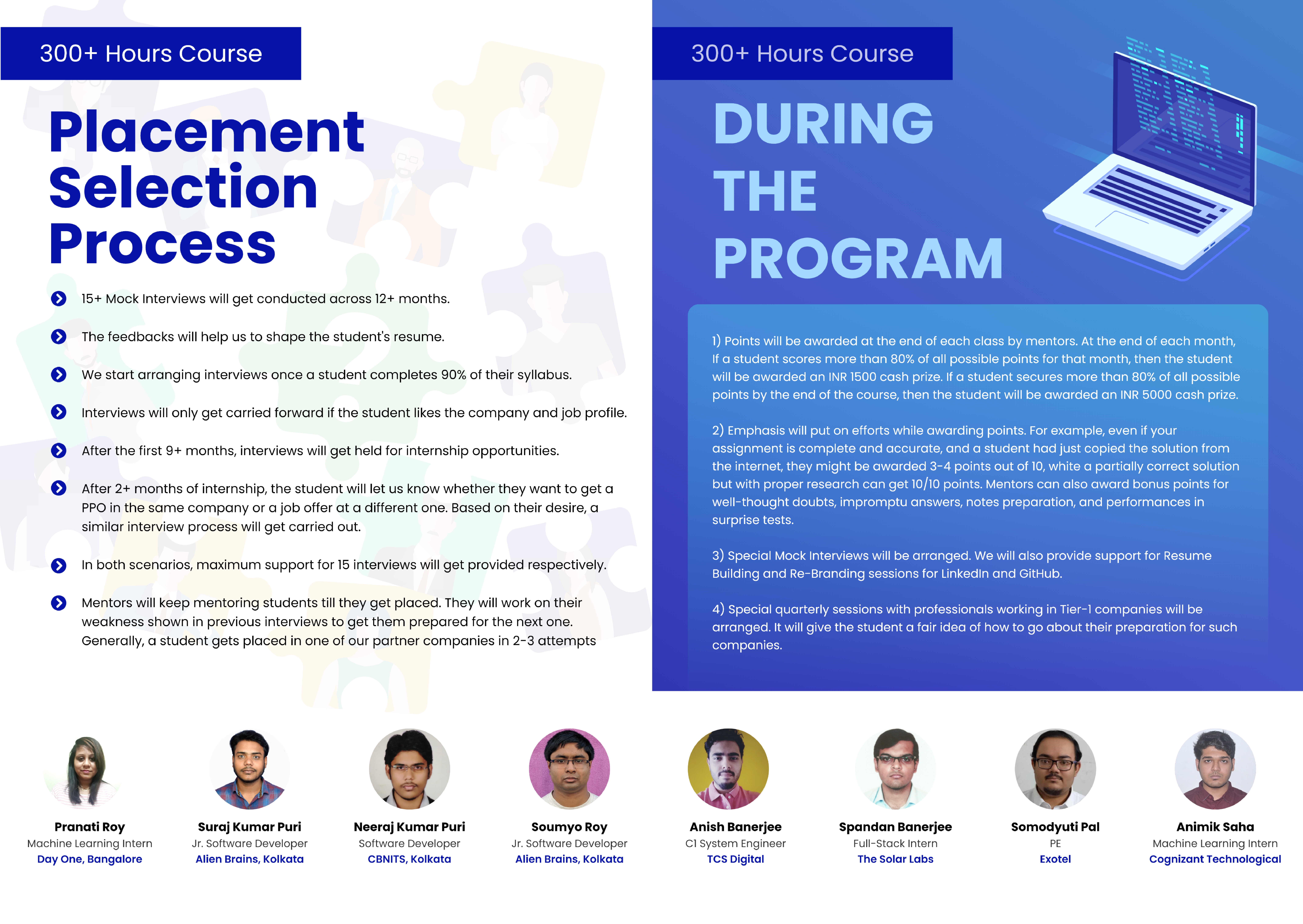 300+ Hours Course

Placement Selection Process

15+ Mock Interviews will get conducted across 12+ months.

The feedbacks will help us to shape the student's resume.

We start arranging interviews once a student completes 90% of their syllabus.

Interviews will only get carried forward if the student likes the company and job profile.

After the first 9+ months, interviews will get held for internship opportunities.

After 2+ months of internship, the student will let us know whether they want to get a PPO in the same company or a job offer at a different one. Based on their desire, a similar interview process will get carried out.

In both scenarios, maximum support for 15 interviews will get provided respectively.

Mentors will keep mentoring students till they get placed. They will work on their weakness shown in previous interviews to get them prepared for the next one. Generally, a student gets placed in one of our partner companies in 2-3 attempts

300+ Hours Course

DURING THE PROGRAM

1) Points will be awarded at the end of each class by mentors. At the end of each month, If a student scores more than 80% of all possible points for that month, then the student will be awarded an INR 1500 cash prize. If a student secures more than 80% of all possible points by the end of the course, then the student will be awarded an INR 5000 cash prize.

2) Emphasis will put on efforts while awarding points. For example, even if your assignment is complete and accurate, and a student had just copied the solution from the internet, they might be awarded 3-4 points out of 10, white a partially correct solution but with proper research can get 10/10 points. Mentors can also award bonus points for well-thought doubts, impromptu answers, notes preparation, and performances in surprise tests.

3) Special Mock Interviews will be arranged. We will also provide support for Resume Building and Re-Branding sessions for LinkedIn and GitHub.

4) Special quarterly sessions with professionals working in Tier-1 companies will be arranged. It will give the student a fair idea of how to go about their preparation for such companies.

Pranati Roy
Machine Learning Intern
Day One, Bangalore

Suraj Kumar Puri
Jr. Software Developer
Alien Brains, Kolkata

Neeraj Kumar Puri
Software Developer
CBNITS, Kolkata

Soumyo Roy
Jr. Software Developer
Alien Brains, Kolkata

Anish Banerjee
C1 System Engineer
TCS Digital

Spandan Banerjee
Full-Stack Intern
The Solar Labs

Somodyuti Pal
PE
Exotel

Animik Saha
Machine Learning Intern
Cognizant Technological